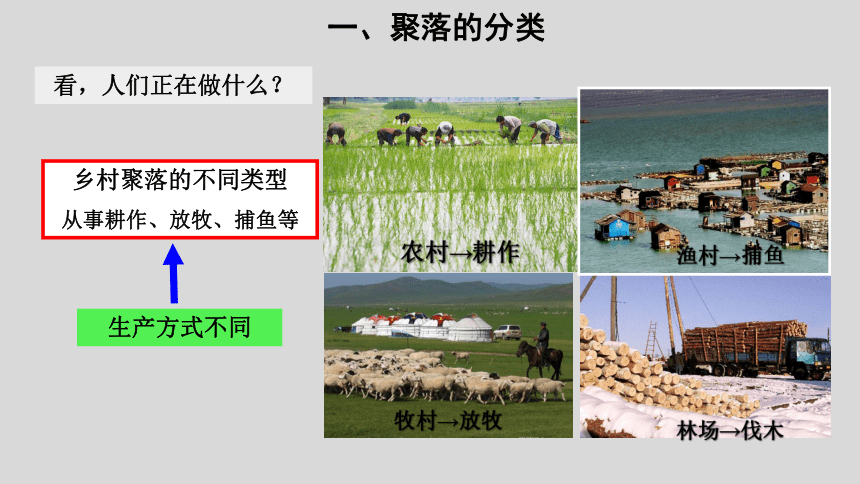 一、聚落的分类

看，人们正在做什么？

乡村聚落的不同类型
从事耕作、放牧、捕鱼等

生产方式不同

农村→耕作

渔村→捕鱼

牧村→放牧

林场→伐木